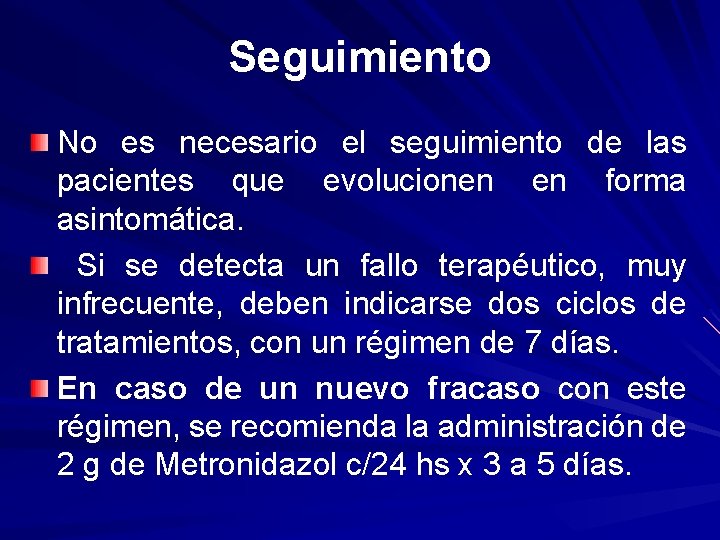 Seguimiento

No es necesario el seguimiento de las pacientes que evolucionen en forma asintomática.

Si se detecta un fallo terapéutico, muy infrecuente, deben indicarse dos ciclos de tratamientos, con un régimen de 7 días.

En caso de un nuevo fracaso con este régimen, se recomienda la administración de 2 g de Metronidazol c/24 hs x 3 a 5 días.